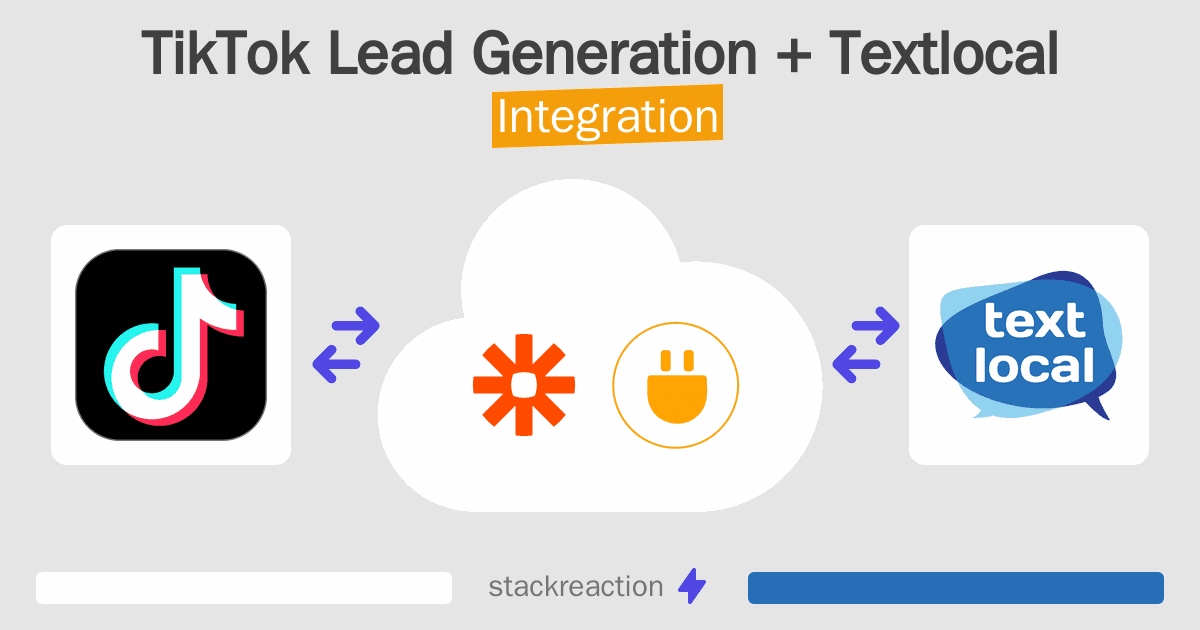 TikTok Lead Generation + Textlocal
Integration

text
local

stackreaction